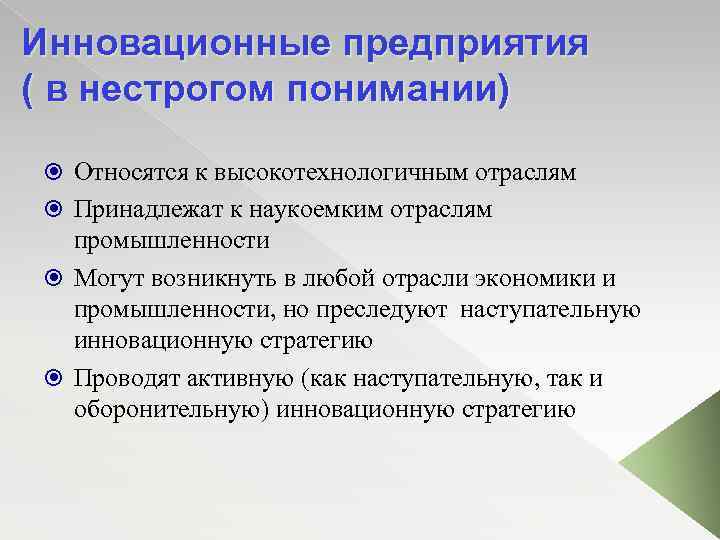 Инновационные предприятия ( в нестрогом понимании)

Относятся к высокотехнологичным отраслям

Принадлежат к наукоемким отраслям промышленности

Могут возникнуть в любой отрасли экономики и промышленности, но преследуют наступательную инновационную стратегию

Проводят активную (как наступательную, так и оборонительную) инновационную стратегию